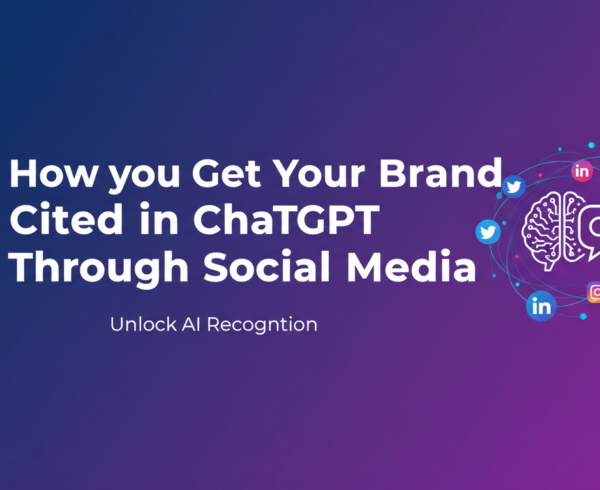 How you Get Your Brand Cited in ChaTGPT Through Social Media

Unlock AI Recogntion

in

in